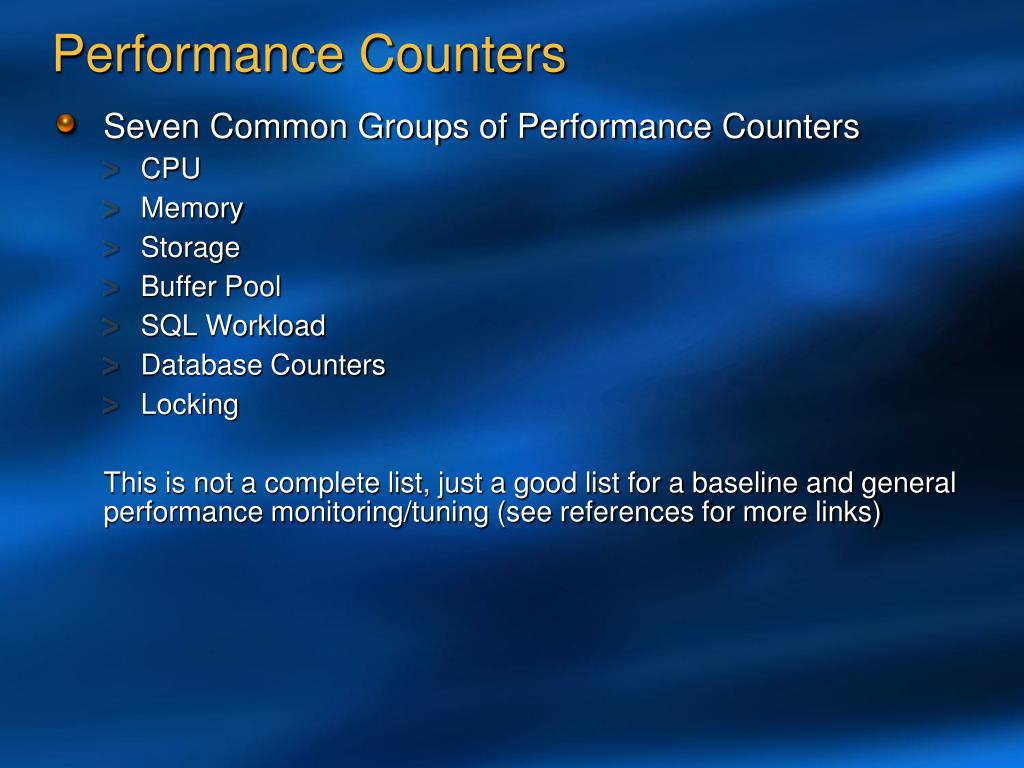 Performance Counters

Seven Common Groups of Performance Counters

> CPU
> Memory
> Storage
> Buffer Pool
> SQL Workload
> Database Counters
> Locking

This is not a complete list, just a good list for a baseline and general performance monitoring/tuning (see references for more links)